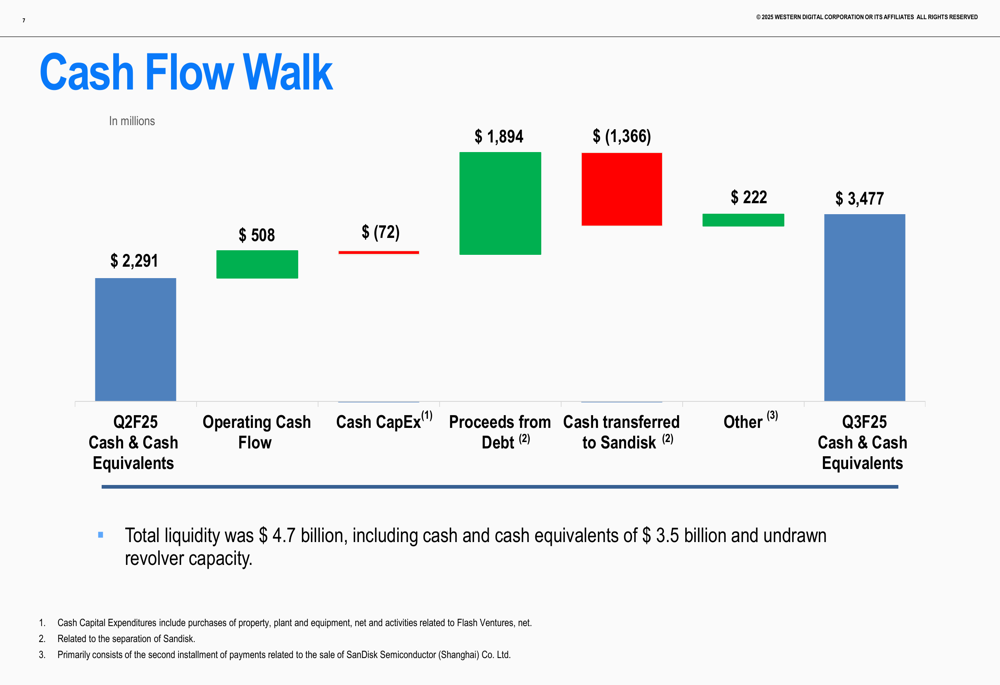 7

© 2025 WESTERN DIGITAL CORPORATION OR ITS AFFILIATES ALL RIGHTS RESERVED

Cash Flow Walk

In millions

$ 2,291

$ 508

$ (72)

$ 1,894

$ (1,366)

$ 222

$ 3,477

Q2F25 Cash & Cash Equivalents

Operating Cash Flow

Cash CapEx$^{(1)}$

Proceeds from Debt $^{(2)}$

Cash transferred to Sandisk $^{(2)}$

Other $^{(3)}$

Q3F25 Cash & Cash Equivalents

Total liquidity was $ 4.7 billion, including cash and cash equivalents of $ 3.5 billion and undrawn revolver capacity.

1. Cash Capital Expenditures include purchases of property, plant and equipment, net and activities related to Flash Ventures, net.
2. Related to the separation of Sandisk.
3. Primarily consists of the second installment of payments related to the sale of SanDisk Semiconductor (Shanghai) Co. Ltd.